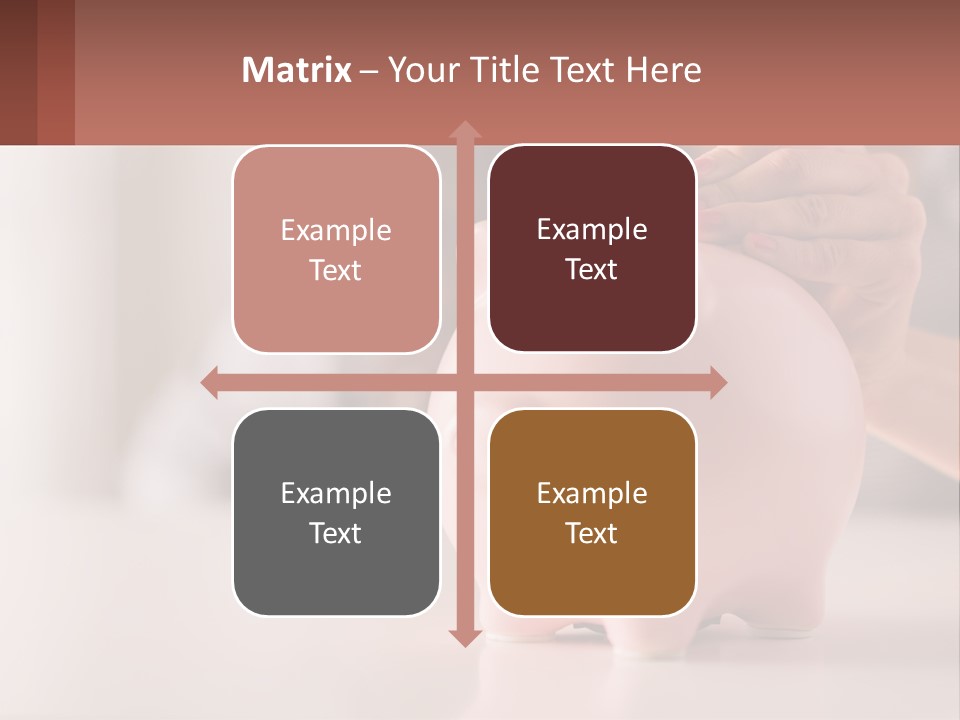 Matrix – Your Title Text Here

Example Text

Example Text

Example Text

Example Text